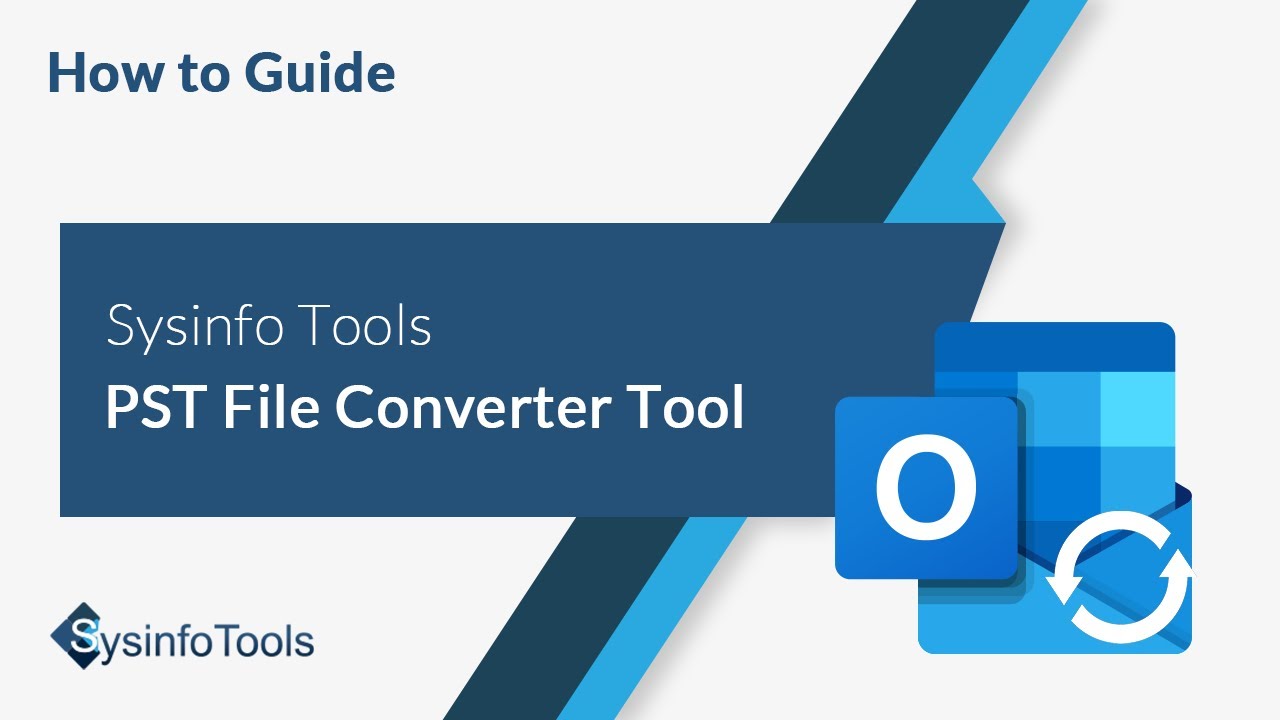 How to Guide

Sysinfo Tools
PST File Converter Tool

O

SysinfoTools